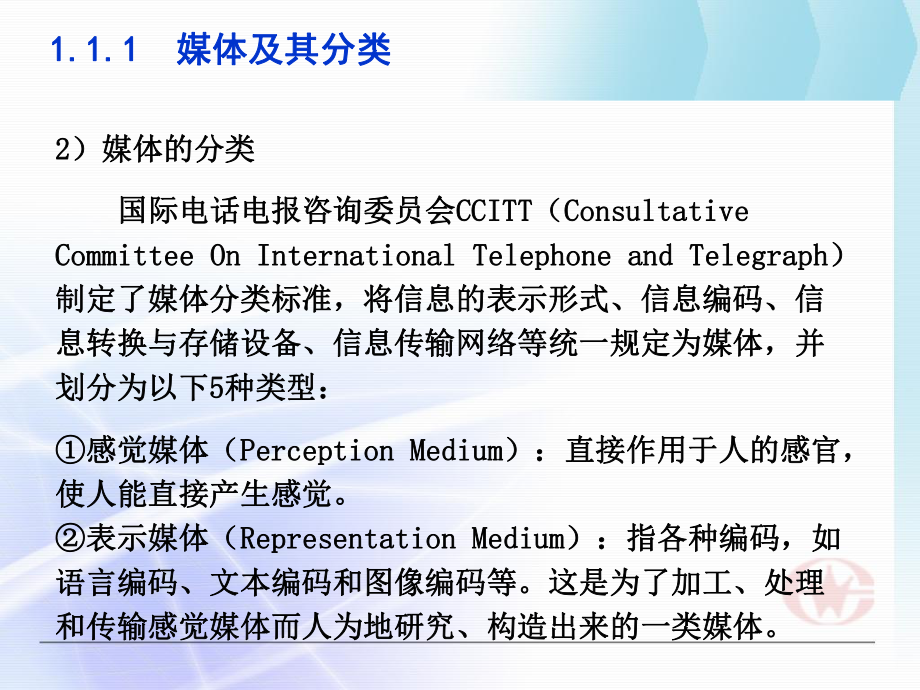 1.1.1 媒体及其分类

2）媒体的分类

国际电话电报咨询委员会CCITT（Consultative Committee On International Telephone and Telegraph）制定了媒体分类标准，将信息的表示形式、信息编码、信息转换与存储设备、信息传输网络等统一规定为媒体，并划分为以下5种类型：

①感觉媒体（Perception Medium）：直接作用于人的感官，使人能直接产生感觉。
②表示媒体（Representation Medium）：指各种编码，如语言编码、文本编码和图像编码等。这是为了加工、处理和传输感觉媒体而人为地研究、构造出来的一类媒体。